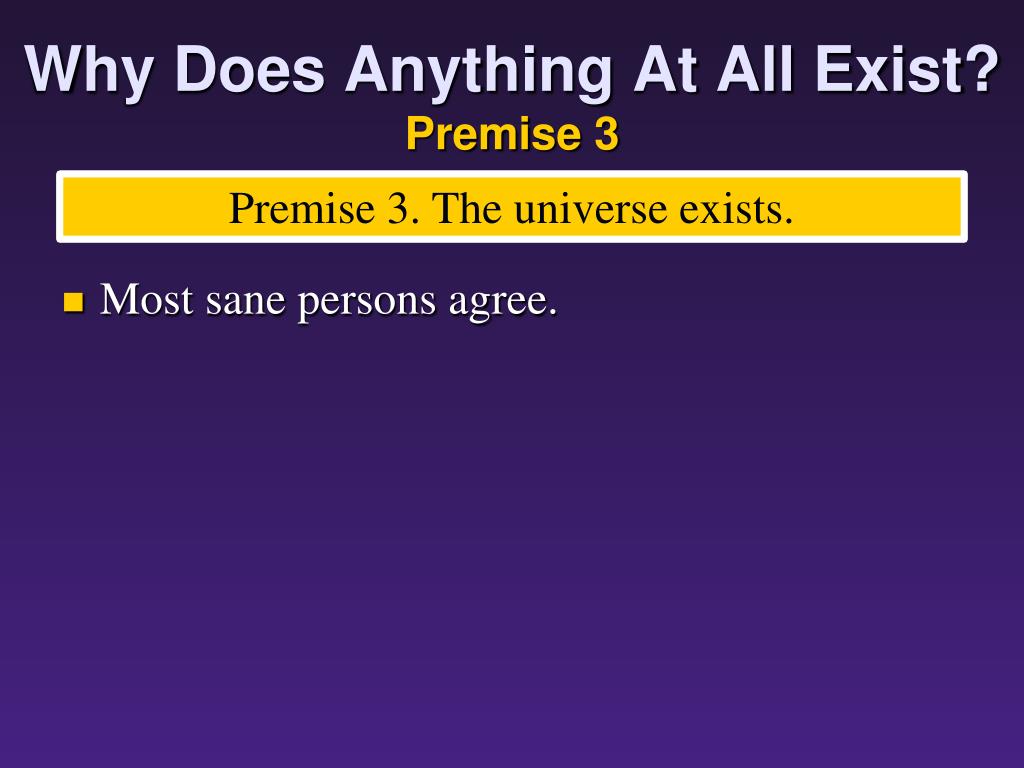 Why Does Anything At All Exist?
Premise 3

Premise 3. The universe exists.

Most sane persons agree.